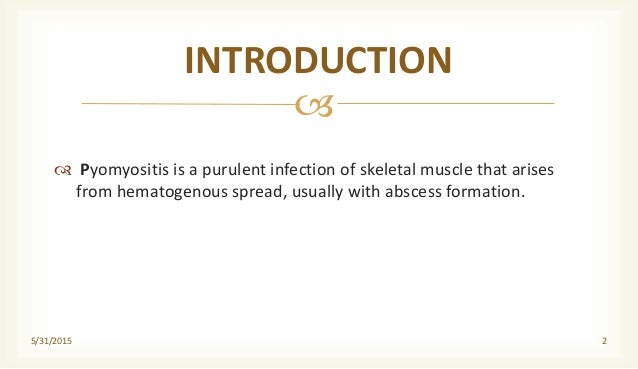 INTRODUCTION

Pyomyositis is a purulent infection of skeletal muscle that arises from hematogenous spread, usually with abscess formation.

5/31/2015

2